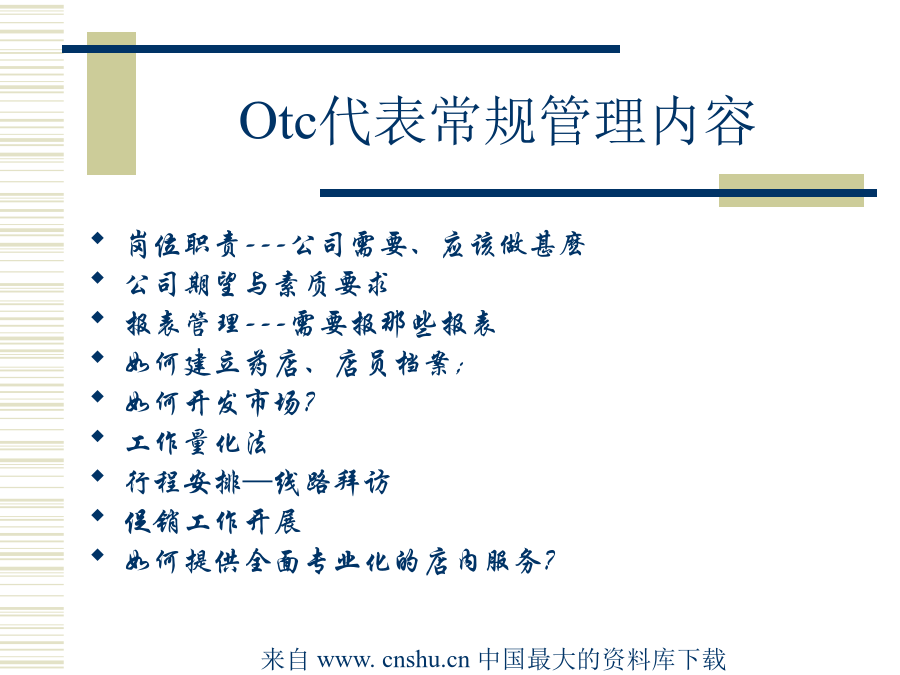 Otc代表常规管理内容

- 岗位职责---公司需要、应该做甚麽
- 公司期望与素质要求
- 报表管理---需要报那些报表
- 如何建立药店、店员档案；
- 如何开发市场？
- 工作量化法
- 行程安排—线路拜访
- 促销工作开展
- 如何提供全面专业化的店内服务？

来自 www. cnshu.cn 中国最大的资料库下载